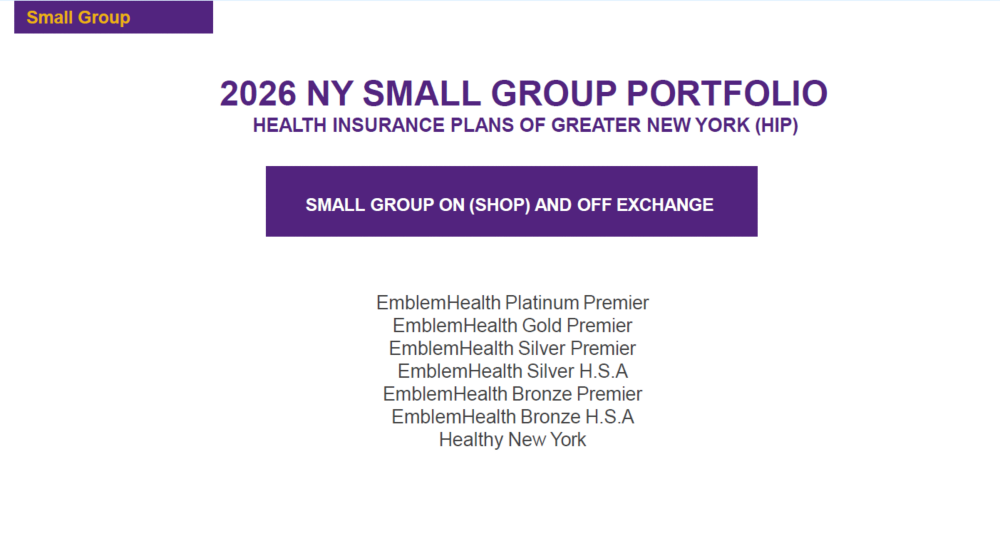 Small Group

2026 NY SMALL GROUP PORTFOLIO
HEALTH INSURANCE PLANS OF GREATER NEW YORK (HIP)

SMALL GROUP ON (SHOP) AND OFF EXCHANGE

EmblemHealth Platinum Premier
EmblemHealth Gold Premier
EmblemHealth Silver Premier
EmblemHealth Silver H.S.A
EmblemHealth Bronze Premier
EmblemHealth Bronze H.S.A
Healthy New York